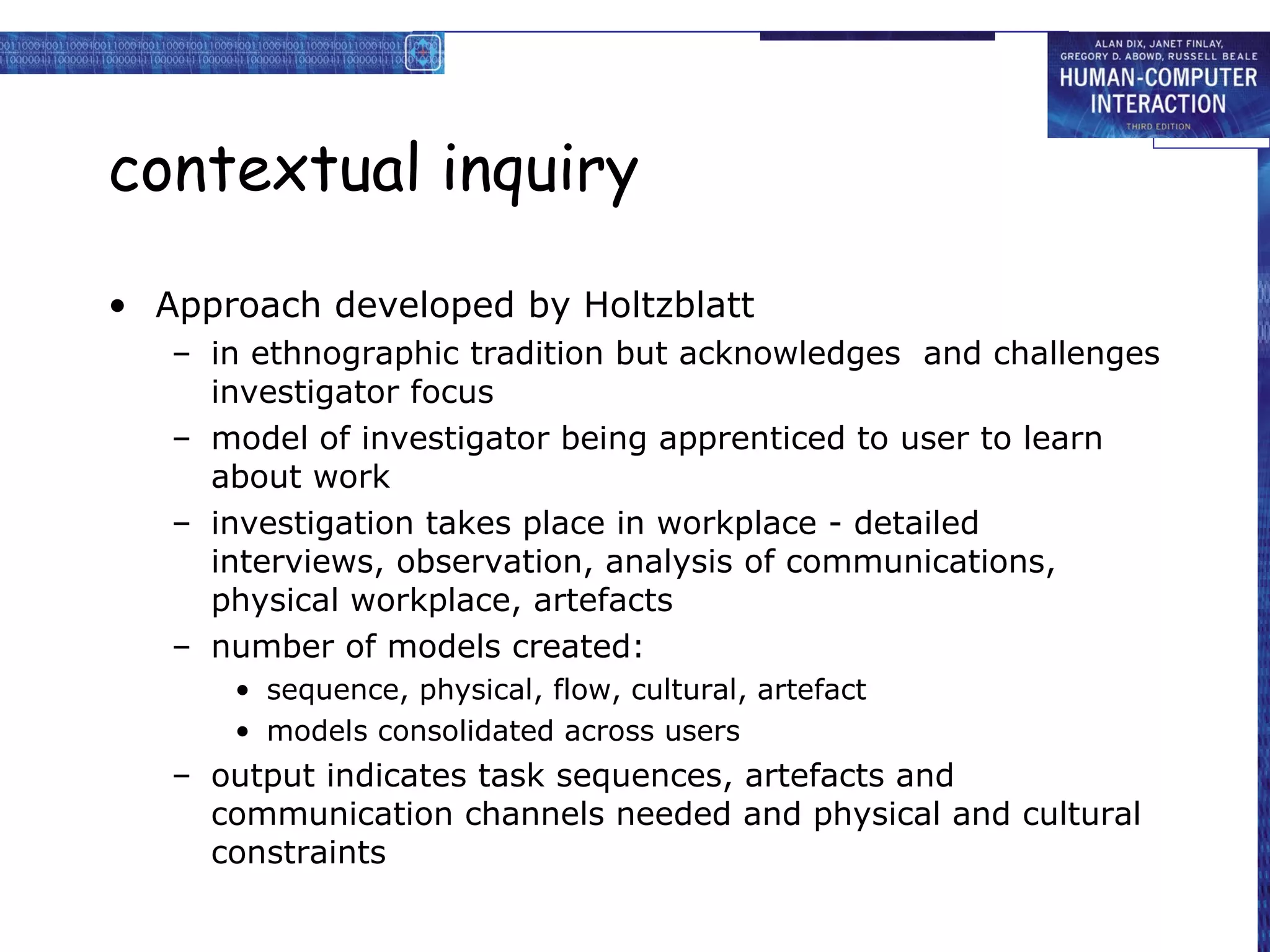 ALAN DIX, JANET FINLAY, GREGORY D. ABOWD, RUSSELL BEALE
HUMAN-COMPUTER INTERACTION
THIRD EDITION

contextual inquiry

• Approach developed by Holtzblatt
  – in ethnographic tradition but acknowledges and challenges investigator focus
  – model of investigator being apprenticed to user to learn about work
  – investigation takes place in workplace - detailed interviews, observation, analysis of communications, physical workplace, artefacts
  – number of models created:
    • sequence, physical, flow, cultural, artefact
    • models consolidated across users
  – output indicates task sequences, artefacts and communication channels needed and physical and cultural constraints